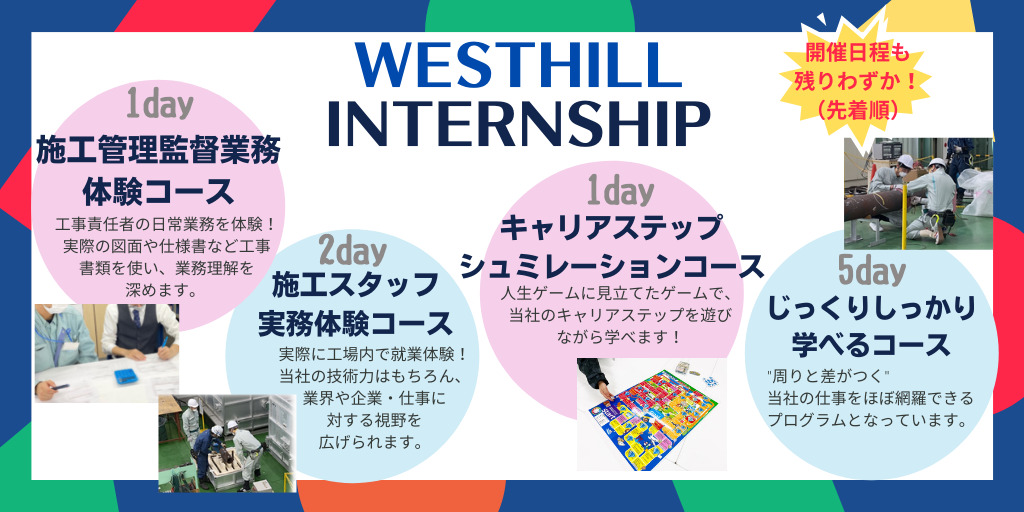 WESTHILL INTERNSHIP

開催日程も残りわずか！（先着順）

1day
施工管理監督業務体験コース
工事責任者の日常業務を体験！実際の図面や仕様書など工事書類を使い、業務理解を深めます。

2day
施工スタッフ実務体験コース
実際に工場内で就業体験！当社の技術力はもちろん、業界や企業・仕事に対する視野を広げられます。

1day
キャリアステップシュミレーションコース
人生ゲームに見立てたゲームで、当社のキャリアステップを遊びながら学べます！

5day
じっくりしっかり学べるコース
"周りと差がつく"
当社の仕事をほぼ網羅できるプログラムとなっています。